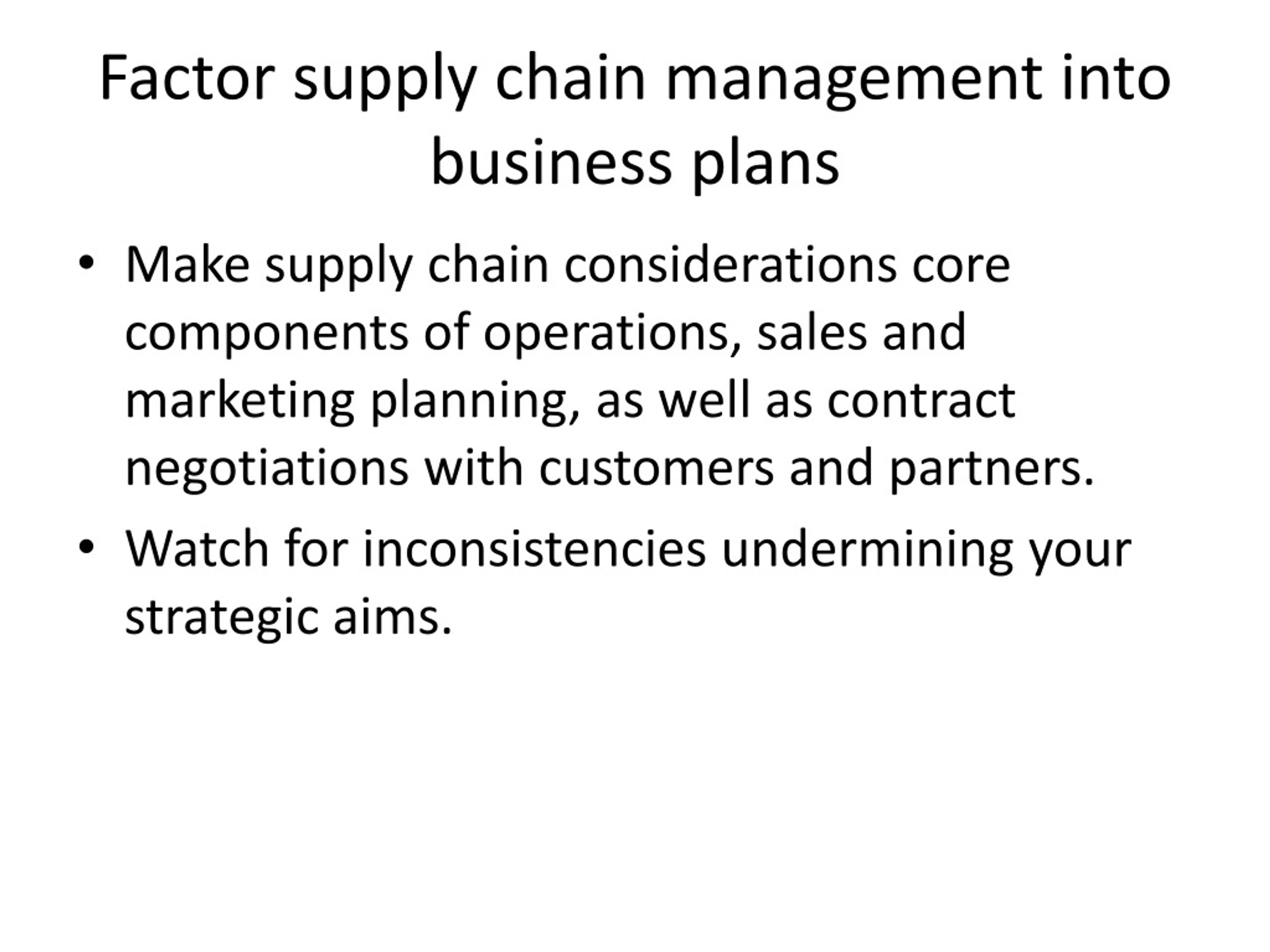 Factor supply chain management into business plans

• Make supply chain considerations core components of operations, sales and marketing planning, as well as contract negotiations with customers and partners.

• Watch for inconsistencies undermining your strategic aims.